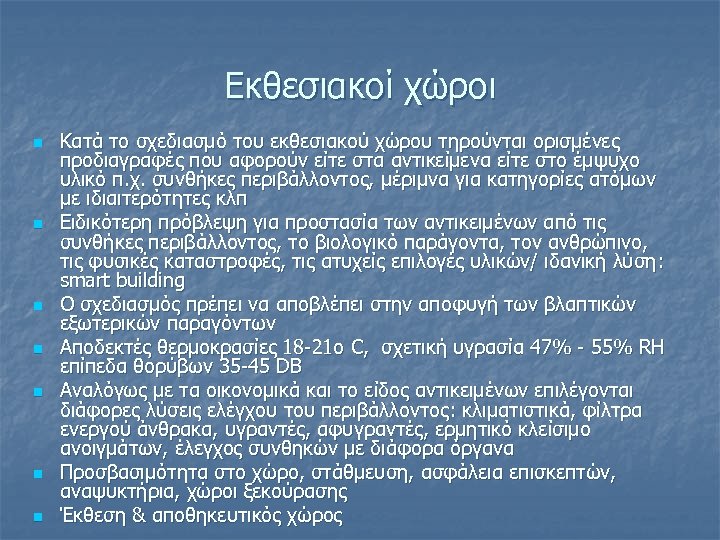 Εκθεσιακοί χώροι

- Κατά το σχεδιασμό του εκθεσιακού χώρου τηρούνται ορισμένες προδιαγραφές που αφορούν είτε στα αντικείμενα είτε στο έμψυχο υλικό π.χ. συνθήκες περιβάλλοντος, μέριμνα για κατηγορίες ατόμων με ιδιαιτερότητες κλπ
- Ειδικότερη πρόβλεψη για προστασία των αντικειμένων από τις συνθήκες περιβάλλοντος, το βιολογικό παράγοντα, τον ανθρώπινο, τις φυσικές καταστροφές, τις ατυχείς επιλογές υλικών/ ιδανική λύση: smart building
- Ο σχεδιασμός πρέπει να αποβλέπει στην αποφυγή των βλαπτικών εξωτερικών παραγόντων
- Αποδεκτές θερμοκρασίες 18-21ο C, σχετική υγρασία 47% - 55% RH επίπεδα θορύβων 35-45 DB
- Αναλόγως με τα οικονομικά και το είδος αντικειμένων επιλέγονται διάφορες λύσεις ελέγχου του περιβάλλοντος: κλιματιστικά, φίλτρα ενεργού άνθρακα, υγραντές, αφυγραντές, ερμητικό κλείσιμο ανοιγμάτων, έλεγχος συνθηκών με διάφορα όργανα
- Προσβασιμότητα στο χώρο, στάθμευση, ασφάλεια επισκεπτών, αναψυκτήρια, χώροι ξεκούρασης
- Έκθεση & αποθηκευτικός χώρος